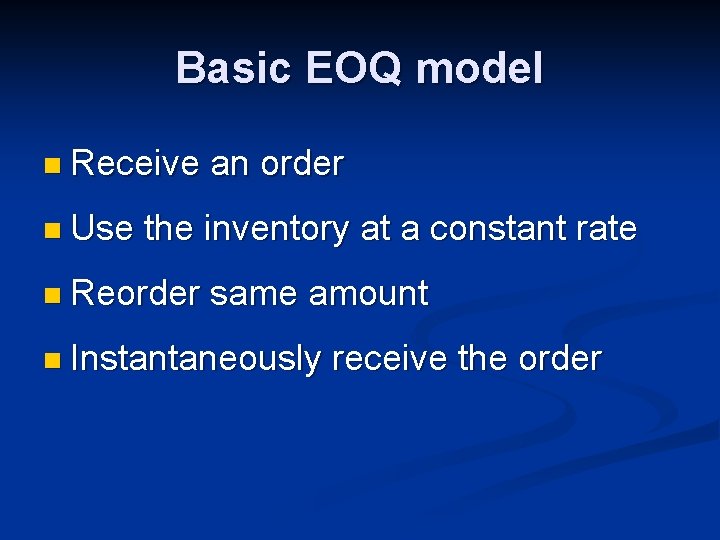 Basic EOQ model

- Receive an order
- Use the inventory at a constant rate
- Reorder same amount
- Instantaneously receive the order